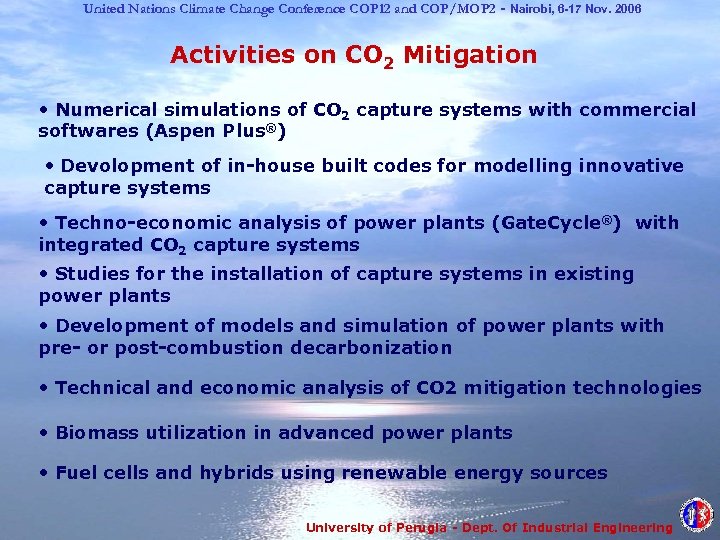 United Nations Climate Change Conference COP12 and COP/MOP2 - Nairobi, 6-17 Nov. 2006

Activities on $CO_2$ Mitigation

• Numerical simulations of $CO_2$ capture systems with commercial softwares (Aspen Plus®)

• Devolopment of in-house built codes for modelling innovative capture systems

• Techno-economic analysis of power plants (GateCycle®) with integrated $CO_2$ capture systems

• Studies for the installation of capture systems in existing power plants

• Development of models and simulation of power plants with pre- or post-combustion decarbonization

• Technical and economic analysis of CO2 mitigation technologies

• Biomass utilization in advanced power plants

• Fuel cells and hybrids using renewable energy sources

University of Perugia - Dept. Of Industrial Engineering